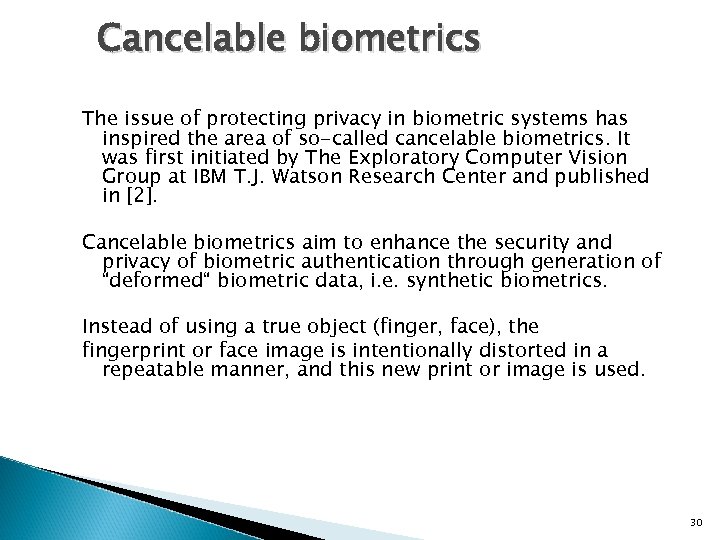 Cancelable biometrics

The issue of protecting privacy in biometric systems has inspired the area of so-called cancelable biometrics. It was first initiated by The Exploratory Computer Vision Group at IBM T.J. Watson Research Center and published in [2].

Cancelable biometrics aim to enhance the security and privacy of biometric authentication through generation of "deformed" biometric data, i.e. synthetic biometrics.

Instead of using a true object (finger, face), the
fingerprint or face image is intentionally distorted in a repeatable manner, and this new print or image is used.

30